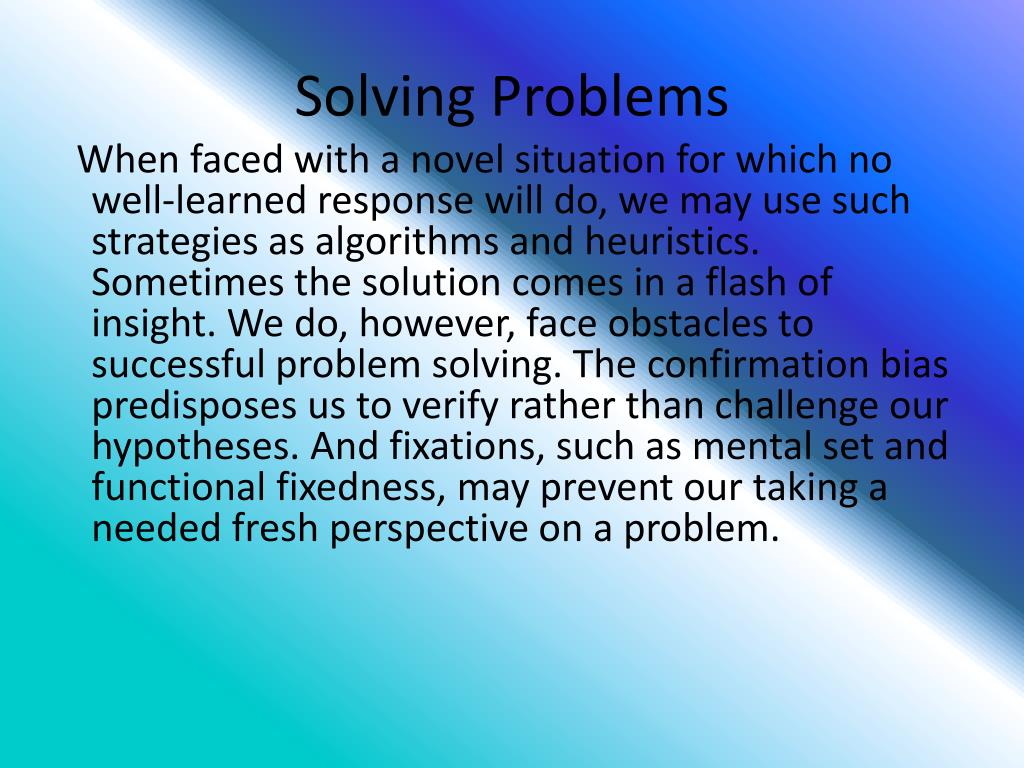 Solving Problems

When faced with a novel situation for which no well-learned response will do, we may use such strategies as algorithms and heuristics. Sometimes the solution comes in a flash of insight. We do, however, face obstacles to successful problem solving. The confirmation bias predisposes us to verify rather than challenge our hypotheses. And fixations, such as mental set and functional fixedness, may prevent our taking a needed fresh perspective on a problem.